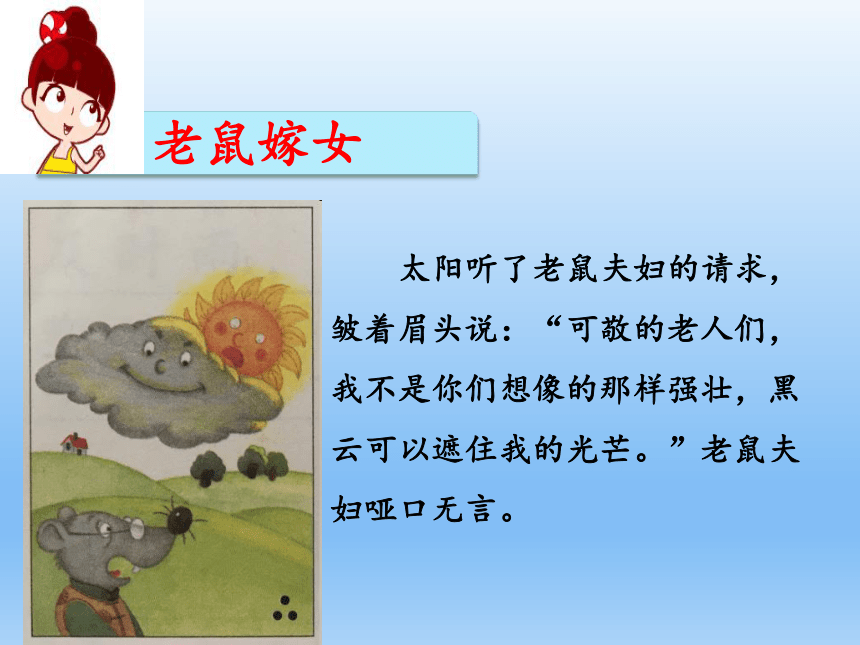 老鼠嫁女

太阳听了老鼠夫妇的请求，皱着眉头说：“可敬的老人们，我不是你们想像的那样强壮，黑云可以遮住我的光芒。”老鼠夫妇哑口无言。